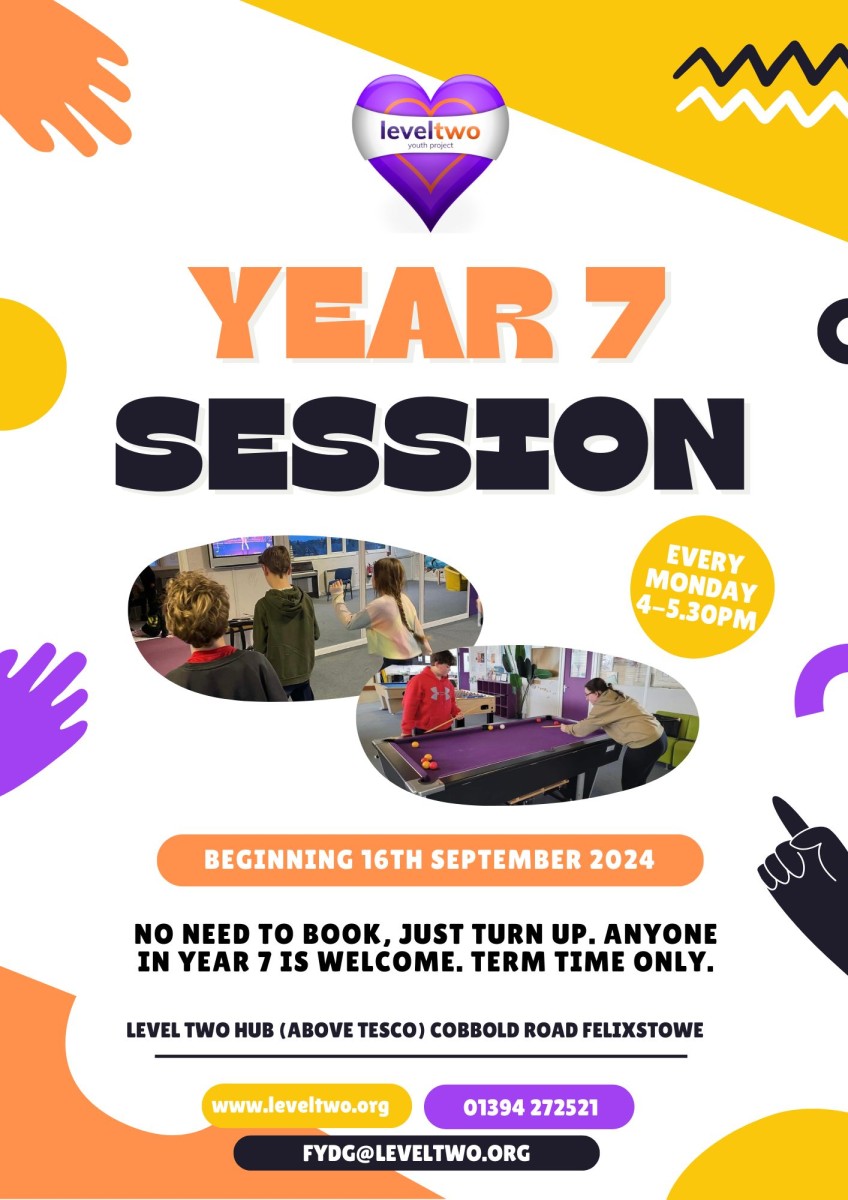 leveltwo
youth project

YEAR 7
SESSION

EVERY MONDAY 4-5.30PM

BEGINNING 16TH SEPTEMBER 2024

NO NEED TO BOOK, JUST TURN UP. ANYONE IN YEAR 7 IS WELCOME. TERM TIME ONLY.

LEVEL TWO HUB (ABOVE TESCO) COBBOLD ROAD FELIXSTOWE

www.leveltwo.org

01394 272521

FYDG@LEVELTWO.ORG